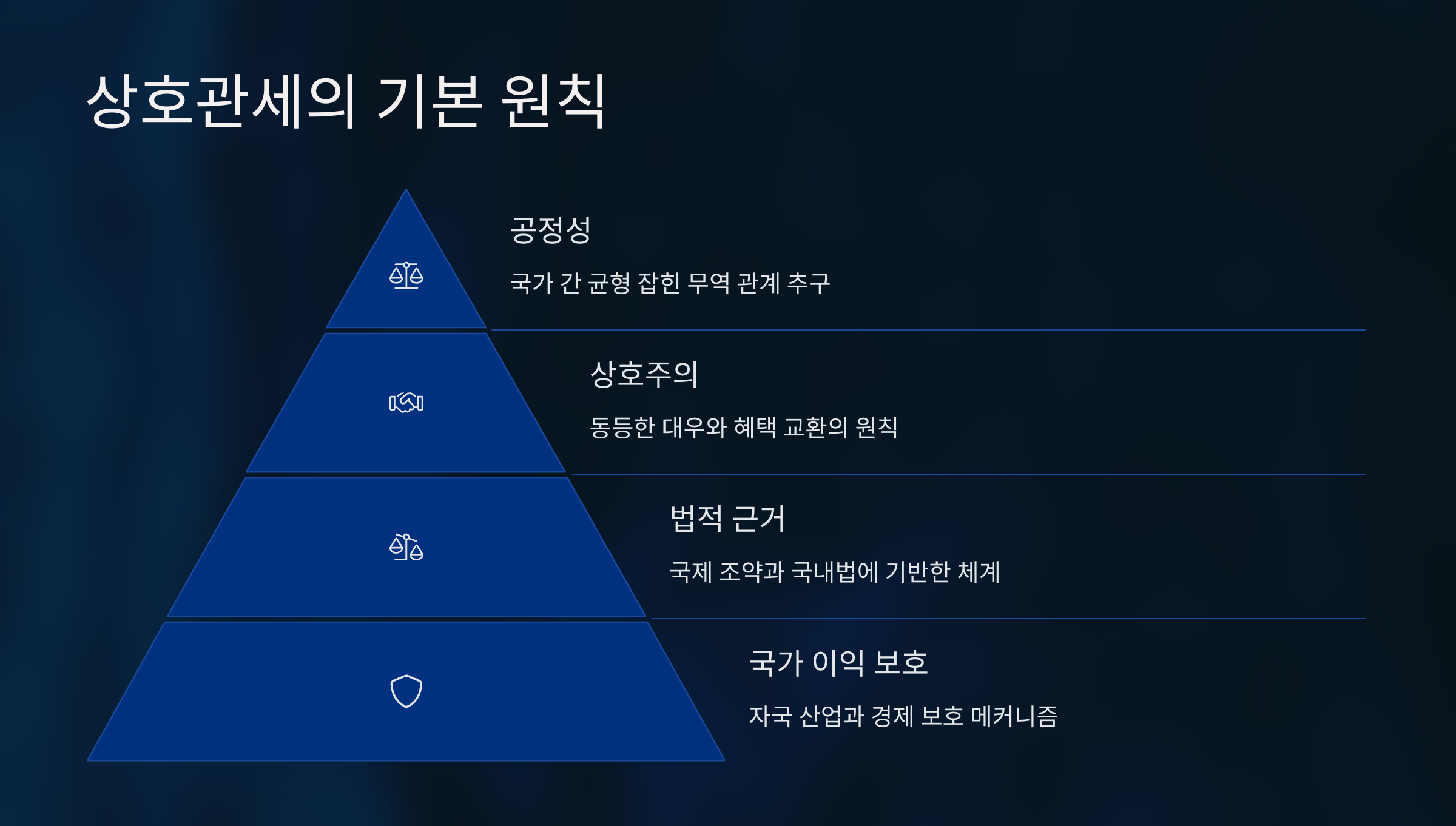 상호관세의 기본 원칙

공정성

국가 간 균형 잡힌 무역 관계 추구

상호주의

동등한 대우와 혜택 교환의 원칙

법적 근거

국제 조약과 국내법에 기반한 체계

국가 이익 보호

자국 산업과 경제 보호 메커니즘